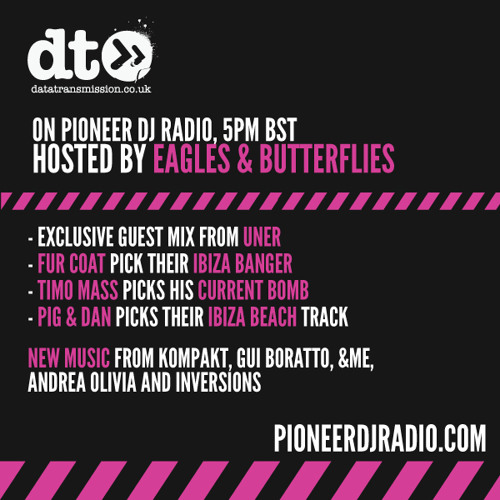 dt

datatransmission.co.uk

ON PIONEER DJ RADIO, 5PM BST
HOSTED BY EAGLES & BUTTERFLIES

- EXCLUSIVE GUEST MIX FROM UNER
- FUR COAT PICK THEIR IBIZA BANGER
- TIMO MASS PICKS HIS CURRENT BOMB
- PIG & DAN PICKS THEIR IBIZA BEACH TRACK

NEW MUSIC FROM KOMPAKT, GUI BORATTO, &ME, ANDREA OLIVIA AND INVERSIONS

PIONEERDJRADIO.COM